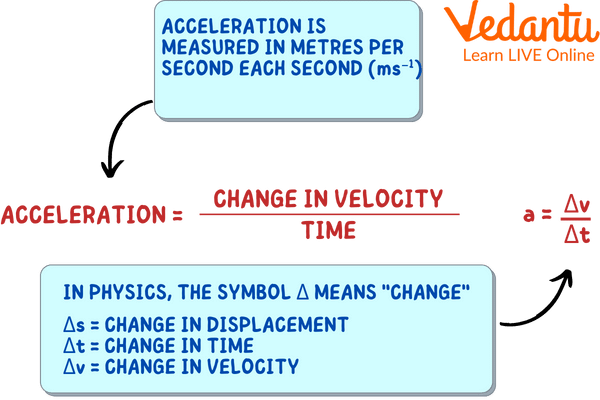 ACCELERATION IS MEASURED IN METRES PER SECOND EACH SECOND ($ms^{-1}$)

Vedantu
Learn LIVE Online

ACCELERATION = $\frac{\text{CHANGE IN VELOCITY}}{\text{TIME}}$

$a = \frac{\Delta v}{\Delta t}$

IN PHYSICS, THE SYMBOL $\Delta$ MEANS "CHANGE"

$\Delta s$ = CHANGE IN DISPLACEMENT
$\Delta t$ = CHANGE IN TIME
$\Delta v$ = CHANGE IN VELOCITY